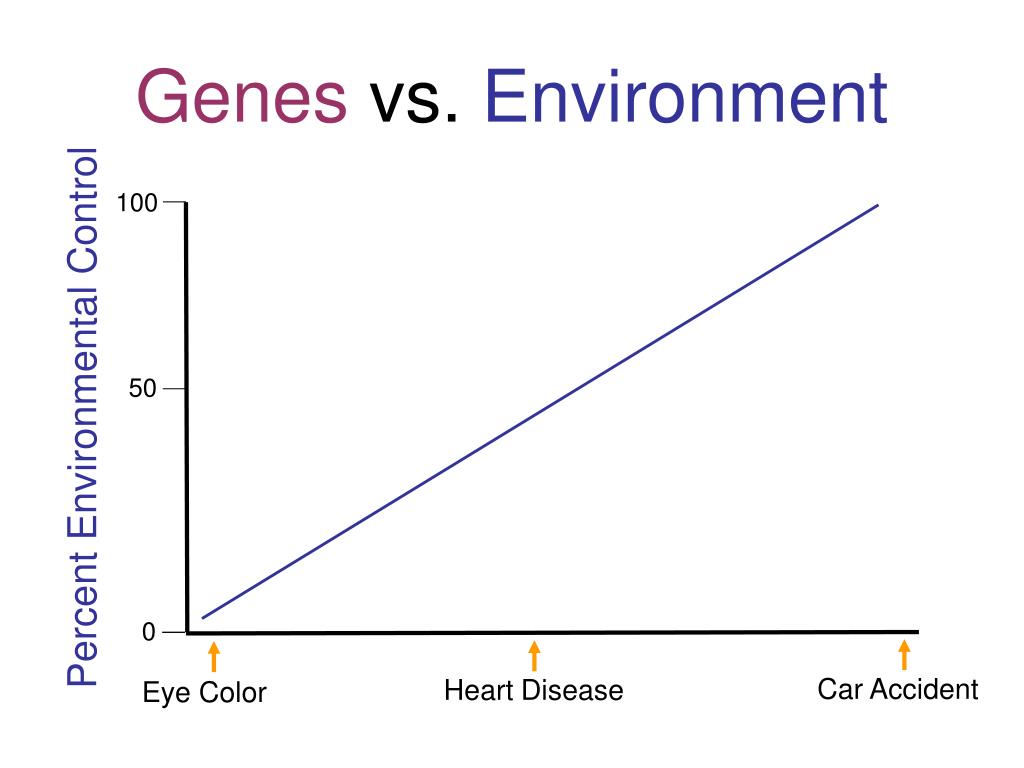 Genes vs. Environment

Percent Environmental Control

100

50

0

Eye Color

Heart Disease

Car Accident